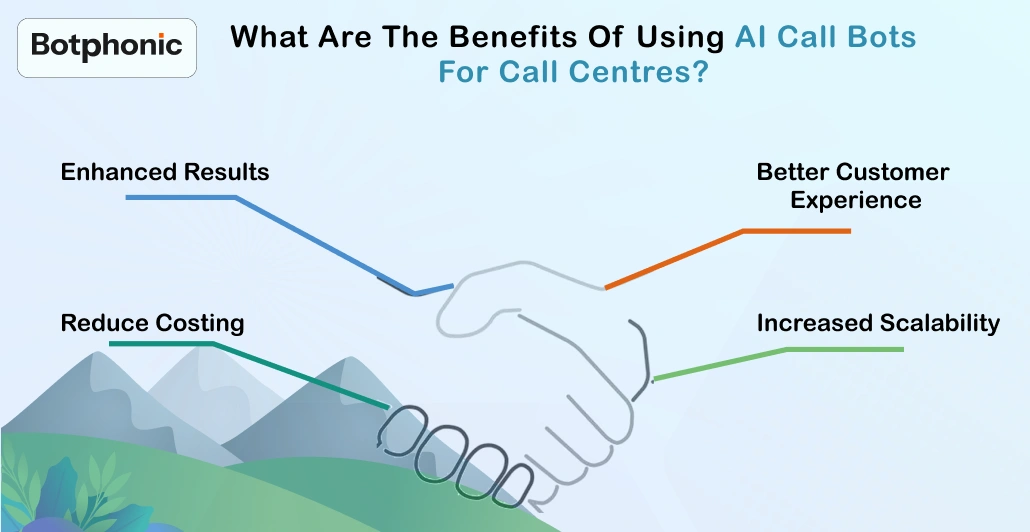 Botphonic

What Are The Benefits Of Using AI Call Bots For Call Centres?

Enhanced Results

Better Customer Experience

Reduce Costing

Increased Scalability